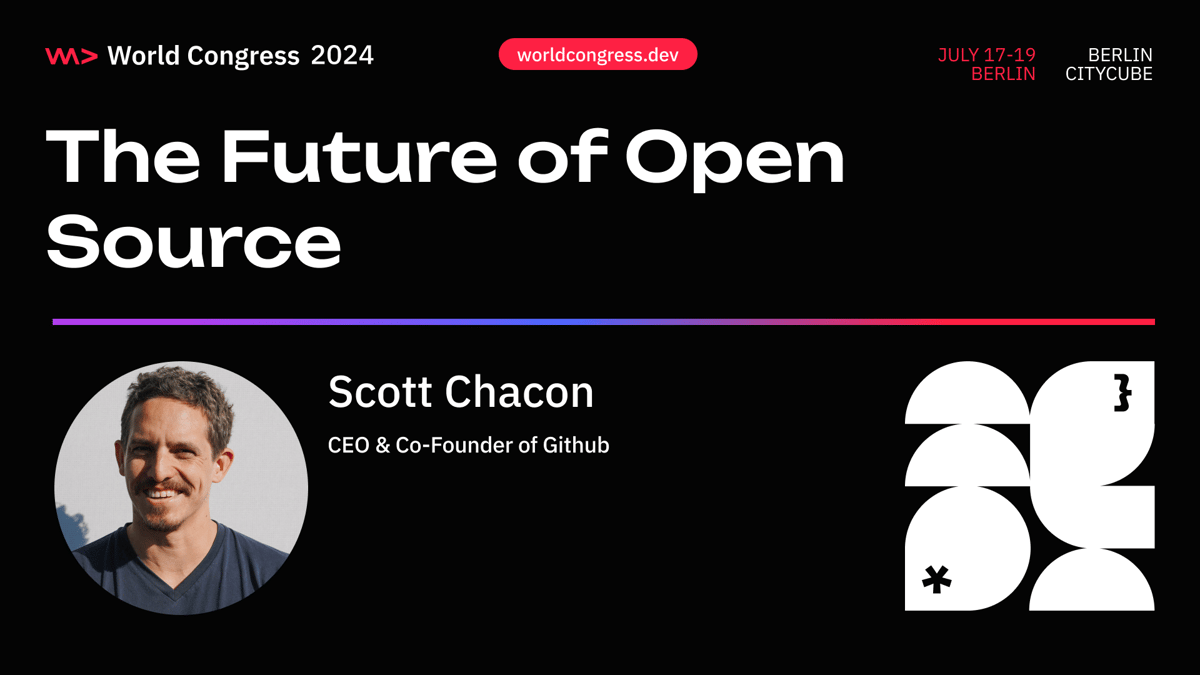 World Congress 2024

worldcongress.dev

JULY 17-19
BERLIN

BERLIN
CITYCUBE

The Future of Open Source

Scott Chacon

CEO & Co-Founder of Github